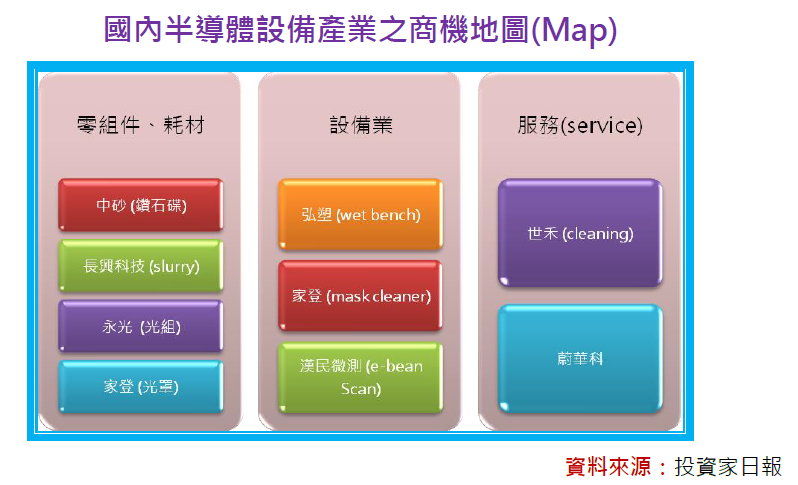 國內半導體設備產業之商機地圖(Map)

零組件、耗材

中砂 (鑽石碟)

長興科技 (slurry)

永光 (光組)

家登 (光罩)

設備業

弘塑 (wet bench)

家登 (mask cleaner)

漢民微測 (e-bean Scan)

服務(service)

世禾 (cleaning)

蔚華科

資料來源：投資家日報